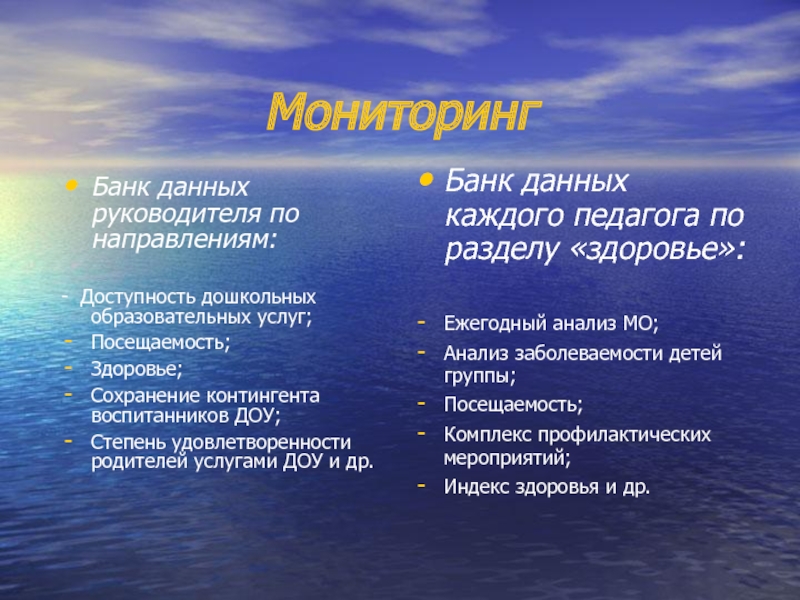 Мониторинг

• Банк данных руководителя по направлениям:

- Доступность дошкольных образовательных услуг;
- Посещаемость;
- Здоровье;
- Сохранение контингента воспитанников ДОУ;
- Степень удовлетворенности родителей услугами ДОУ и др.

• Банк данных каждого педагога по разделу «здоровье»:

- Ежегодный анализ МО;
- Анализ заболеваемости детей группы;
- Посещаемость;
- Комплекс профилактических мероприятий;
- Индекс здоровья и др.